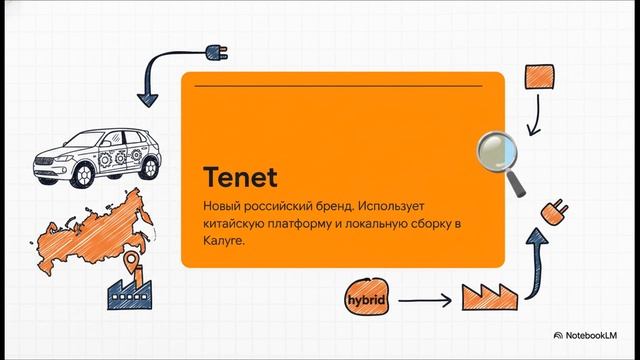 Tenet

Новый российский бренд. Использует китайскую платформу и локальную сборку в Калуге.

hybrid

NotebookLM